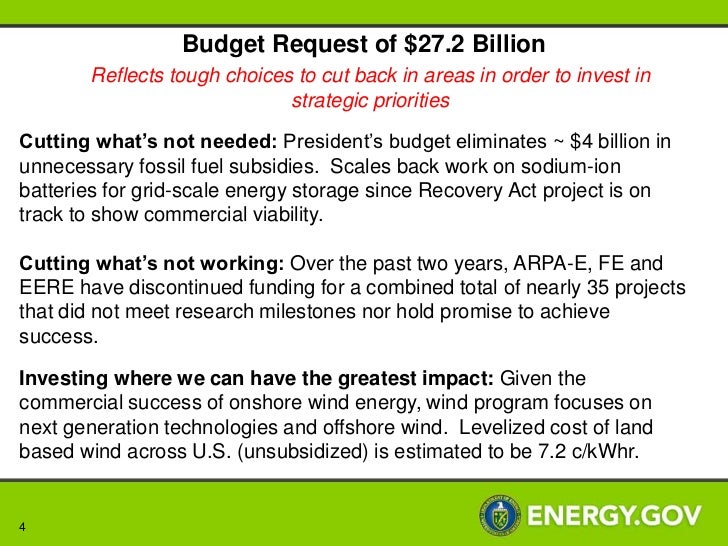 Budget Request of \$27.2 Billion

Reflects tough choices to cut back in areas in order to invest in strategic priorities

Cutting what's not needed: President's budget eliminates ~ \$4 billion in unnecessary fossil fuel subsidies. Scales back work on sodium-ion batteries for grid-scale energy storage since Recovery Act project is on track to show commercial viability.

Cutting what's not working: Over the past two years, ARPA-E, FE and EERE have discontinued funding for a combined total of nearly 35 projects that did not meet research milestones nor hold promise to achieve success.

Investing where we can have the greatest impact: Given the commercial success of onshore wind energy, wind program focuses on next generation technologies and offshore wind. Levelized cost of land based wind across U.S. (unsubsidized) is estimated to be 7.2 c/kWhr.

4

ENERGY.GOV